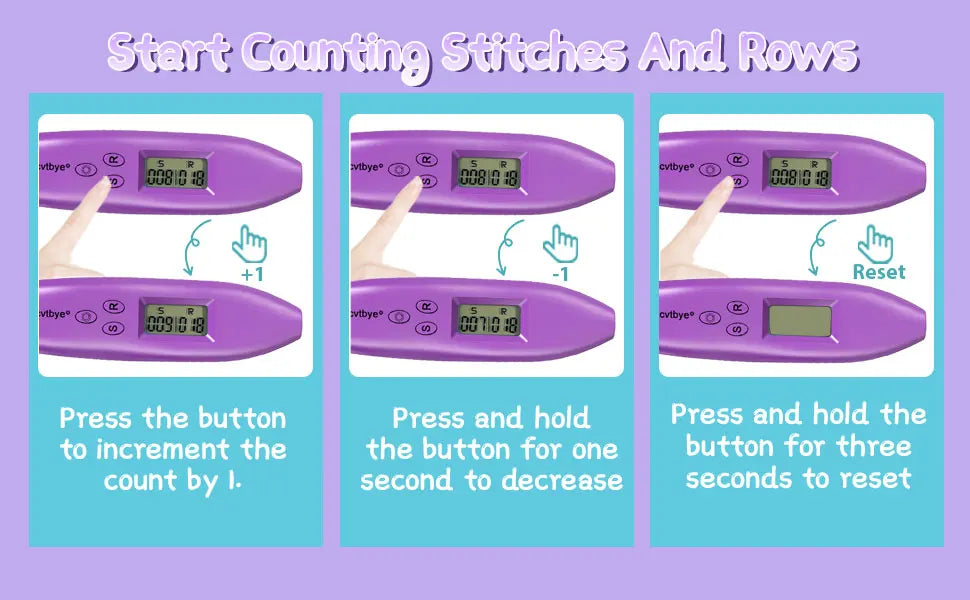 Start Counting Stitches And Rows

cvtbye® R S S R 008 018
+1
cvtbye® R S S R 009 018

Press the button to increment the count by 1.

cvtbye® R S S R 008 018
-1
cvtbye® R S S R 007 018

Press and hold the button for one second to decrease

cvtbye® R S S R 008 018
Reset
cvtbye® R S

Press and hold the button for three seconds to reset